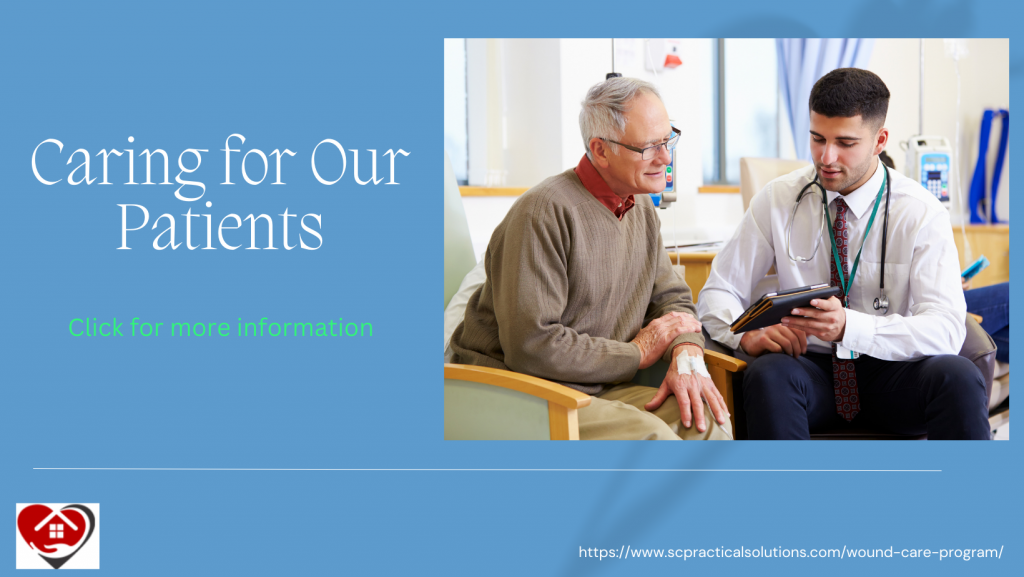 Caring for Our Patients

Click for more information

https://www.scpracticalsolutions.com/wound-care-program/